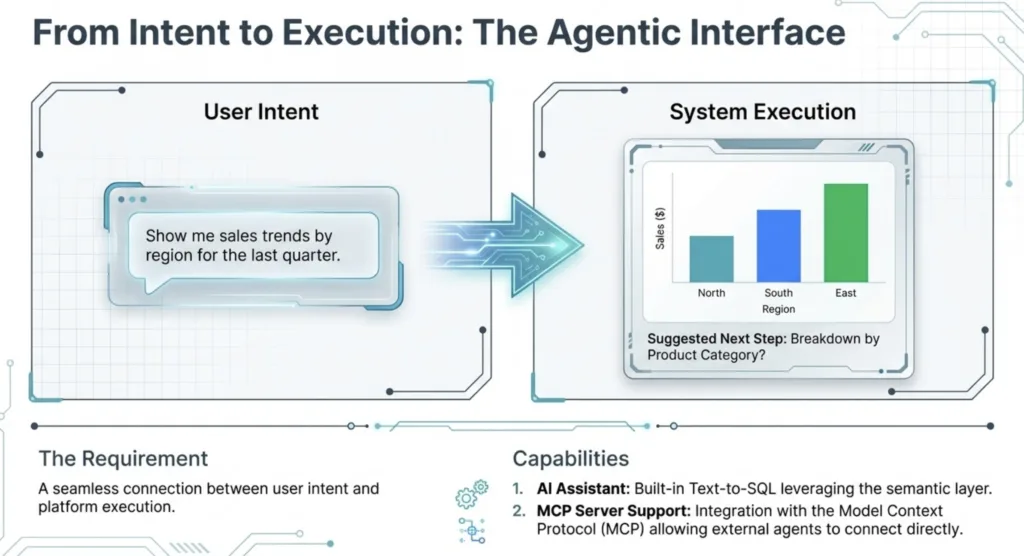 From Intent to Execution: The Agentic Interface

User Intent

Show me sales trends by region for the last quarter.

System Execution

Sales ($)

North South East

Region

Suggested Next Step: Breakdown by Product Category?

The Requirement

A seamless connection between user intent and platform execution.

Capabilities

1. AI Assistant: Built-in Text-to-SQL leveraging the semantic layer.
2. MCP Server Support: Integration with the Model Context Protocol (MCP) allowing external agents to connect directly.